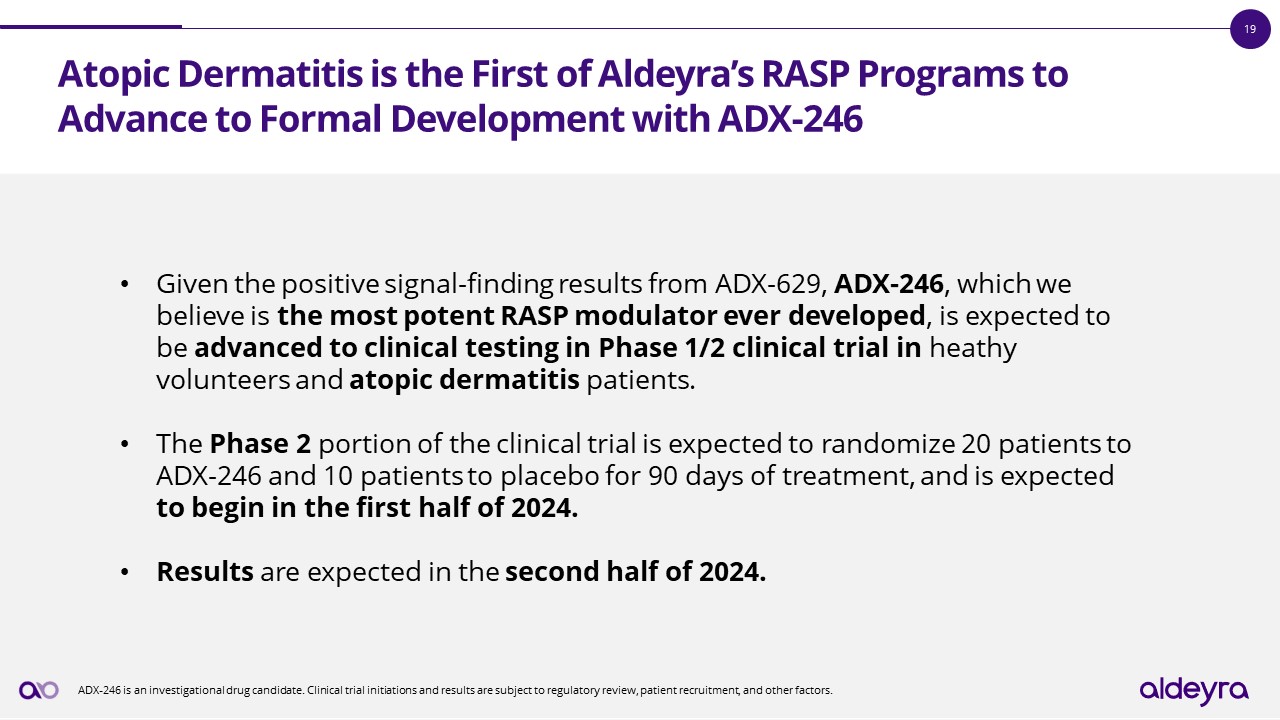 19

Atopic Dermatitis is the First of Aldeyra's RASP Programs to Advance to Formal Development with ADX-246

• Given the positive signal-finding results from ADX-629, ADX-246, which we believe is the most potent RASP modulator ever developed, is expected to be advanced to clinical testing in Phase 1/2 clinical trial in heathy volunteers and atopic dermatitis patients.

• The Phase 2 portion of the clinical trial is expected to randomize 20 patients to ADX-246 and 10 patients to placebo for 90 days of treatment, and is expected to begin in the first half of 2024.

• Results are expected in the second half of 2024.

ADX-246 is an investigational drug candidate. Clinical trial initiations and results are subject to regulatory review, patient recruitment, and other factors.

aldeyra